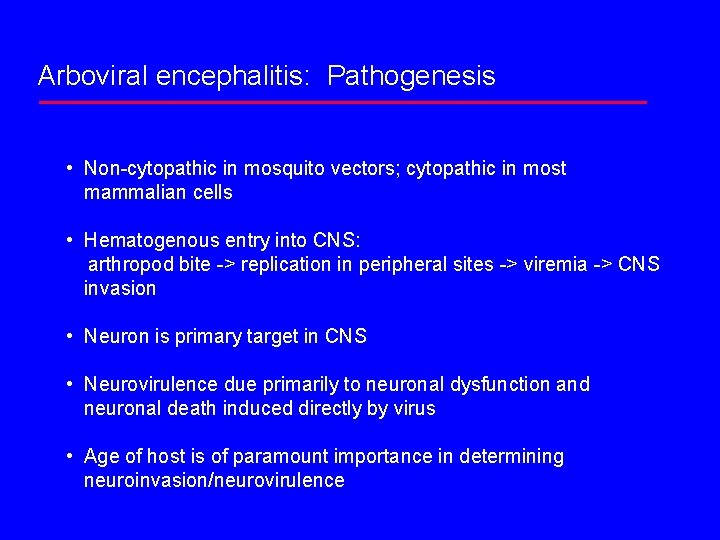 Arboviral encephalitis:  Pathogenesis

• Non-cytopathic in mosquito vectors; cytopathic in most mammalian cells

• Hematogenous entry into CNS:
arthropod bite -> replication in peripheral sites -> viremia -> CNS invasion

• Neuron is primary target in CNS

• Neurovirulence due primarily to neuronal dysfunction and neuronal death induced directly by virus

• Age of host is of paramount importance in determining neuroinvasion/neurovirulence